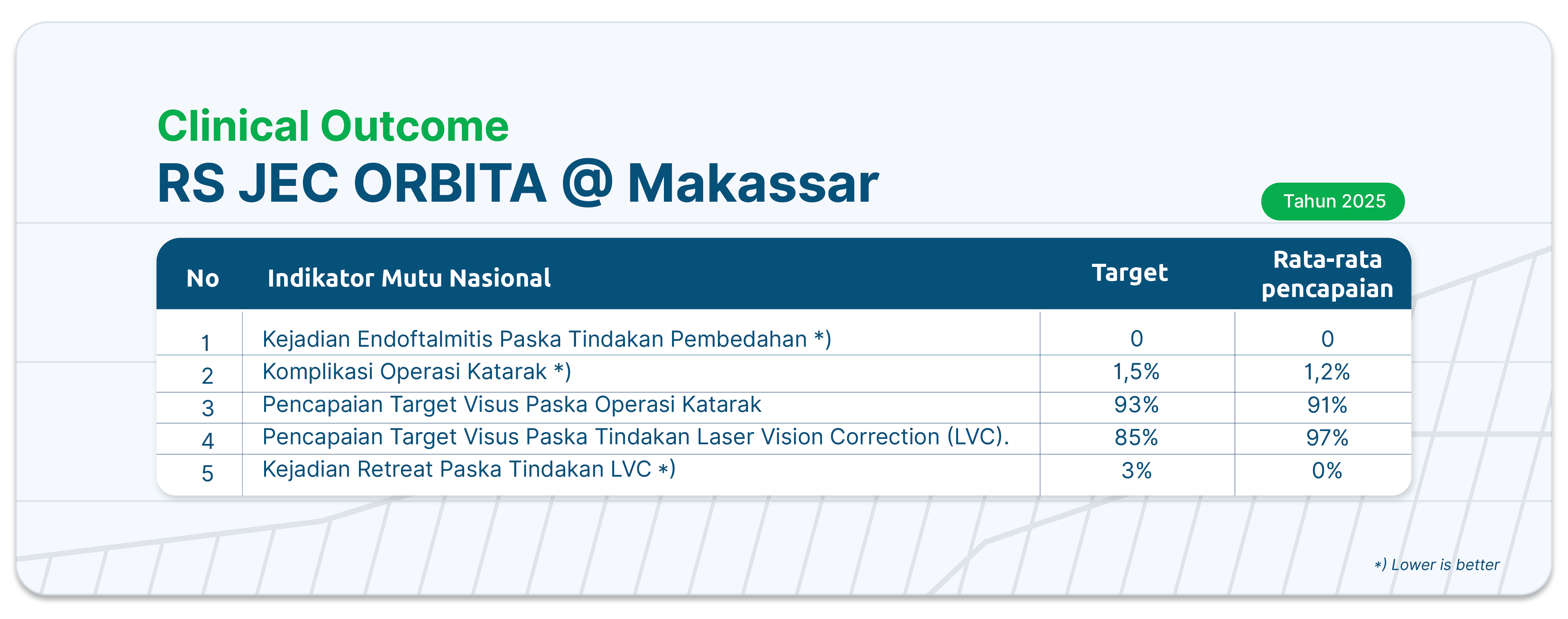 Clinical Outcome
RS JEC ORBITA @ Makassar

Tahun 2025

| No | Indikator Mutu Nasional | Target | Rata-rata pencapaian |
|---|---|---|---|
| 1 | Kejadian Endoftalmitis Paska Tindakan Pembedahan *) | 0 | 0 |
| 2 | Komplikasi Operasi Katarak *) | 1,5% | 1,2% |
| 3 | Pencapaian Target Visus Paska Operasi Katarak | 93% | 91% |
| 4 | Pencapaian Target Visus Paska Tindakan Laser Vision Correction (LVC). | 85% | 97% |
| 5 | Kejadian Retreat Paska Tindakan LVC *) | 3% | 0% |

*) Lower is better